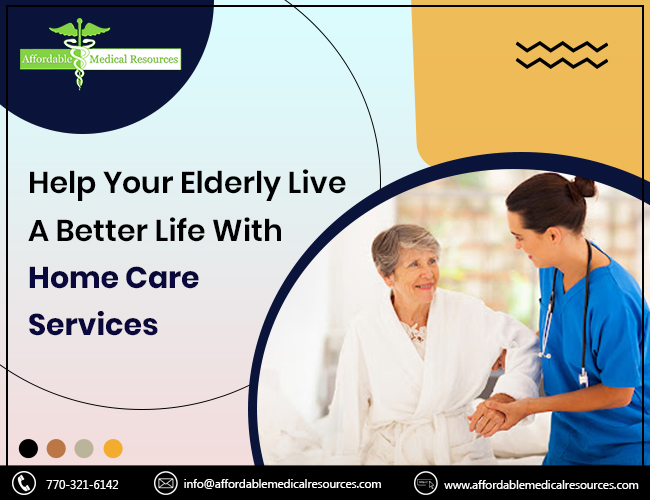 Affordable Medical Resources

Help Your Elderly Live A Better Life With Home Care Services

770-321-6142 info@affordablemedicalresources.com www.affordablemedicalresources.com